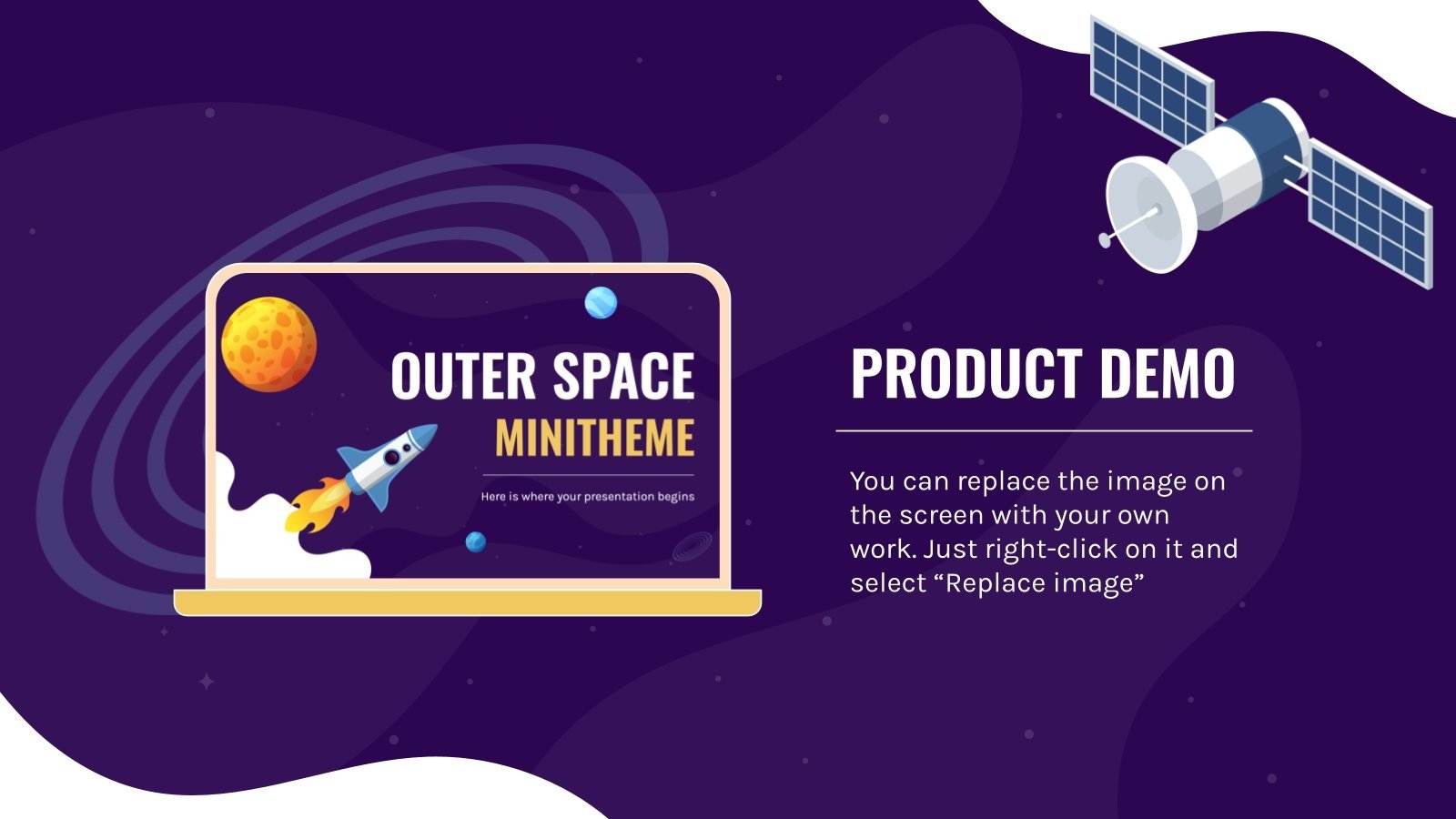 OUTER SPACE
MINITHEME

Here is where your presentation begins

PRODUCT DEMO

You can replace the image on the screen with your own work. Just right-click on it and select “Replace image”